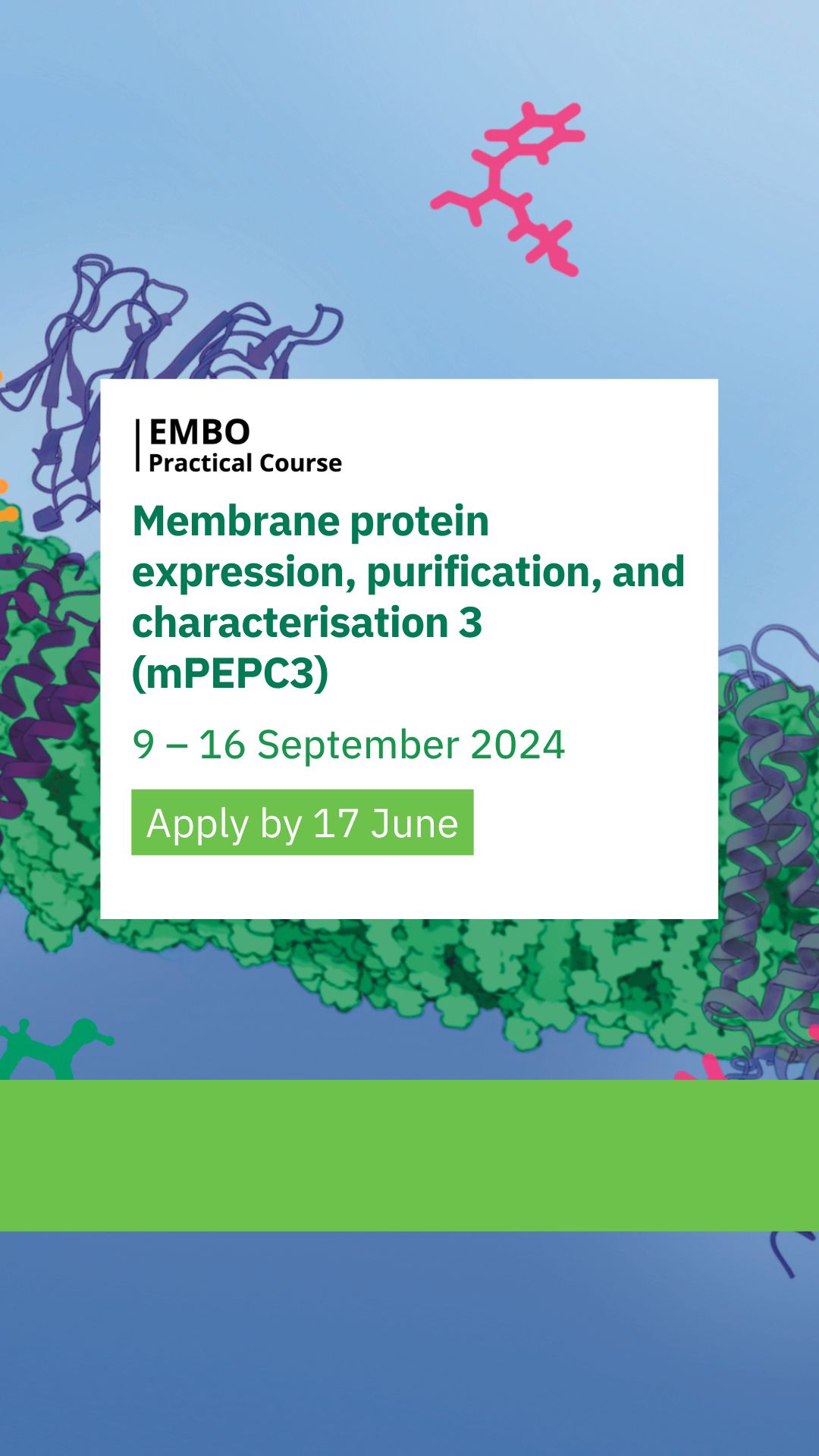 EMBO
Practical Course

Membrane protein expression, purification, and characterisation 3 (mPEPC3)

9 – 16 September 2024

Apply by 17 June